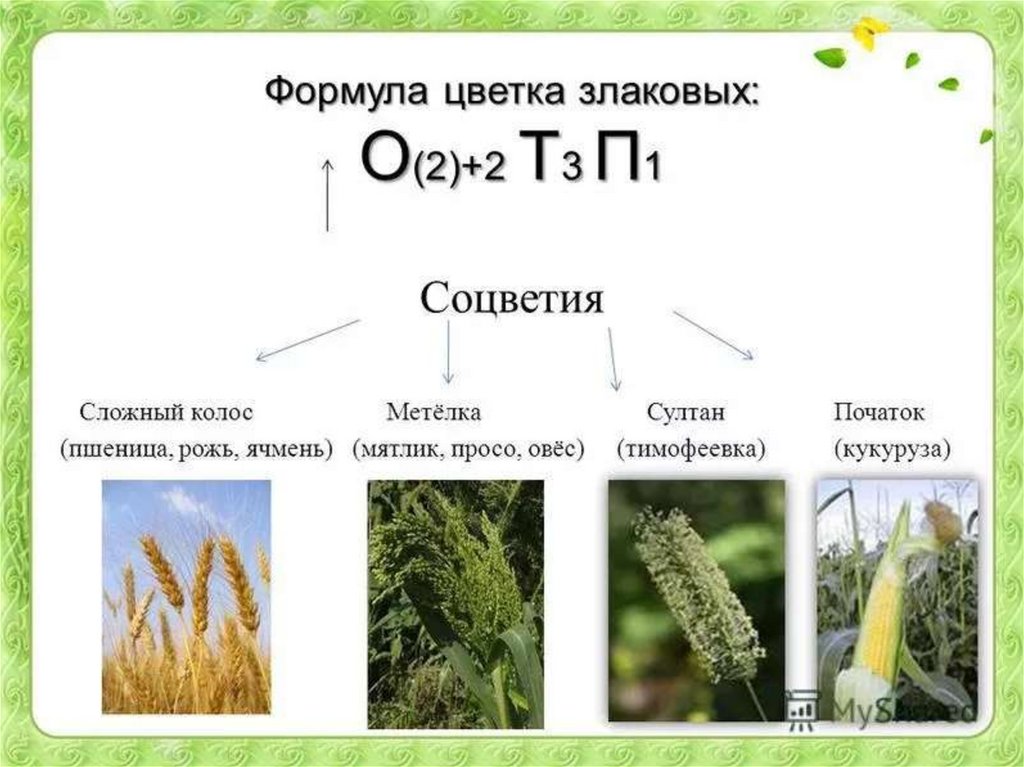 Формула цветка злаковых:
$О_{(2)+2}\ Т_3\ П_1$

Соцветия

Сложный колос (пшеница, рожь, ячмень)

Метёлка (мятлик, просо, овёс)

Султан (тимофеевка)

Початок (кукуруза)

MyShared